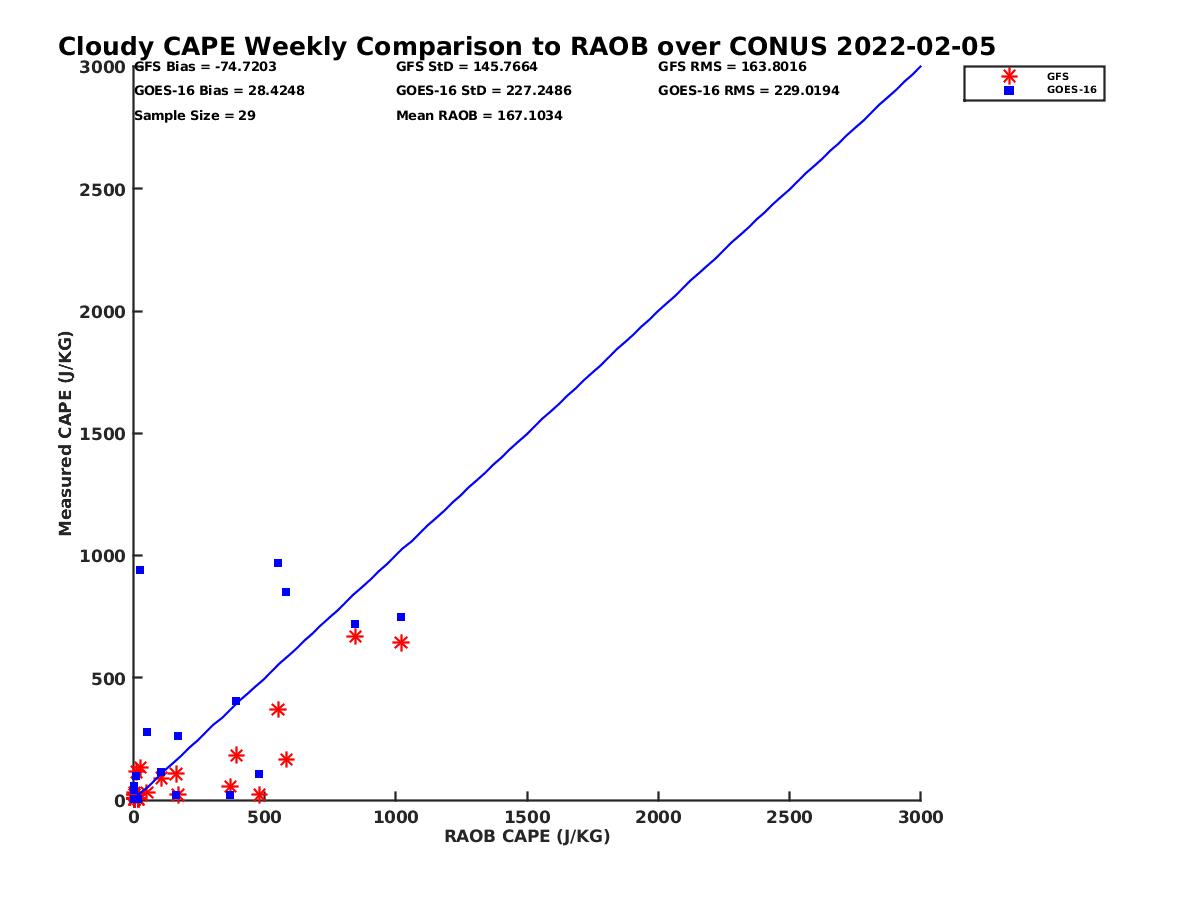 Cloudy CAPE Weekly Comparison to RAOB over CONUS 2022-02-05

GFS Bias = -74.7203
GOES-16 Bias = 28.4248
Sample Size = 29

GFS StD = 145.7664
GOES-16 StD = 227.2486
Mean RAOB = 167.1034

GFS RMS = 163.8016
GOES-16 RMS = 229.0194

GFS
GOES-16

Measured CAPE (J/KG)

3000
2500
2000
1500
1000
500
0

0
500
1000
1500
2000
2500
3000

RAOB CAPE (J/KG)